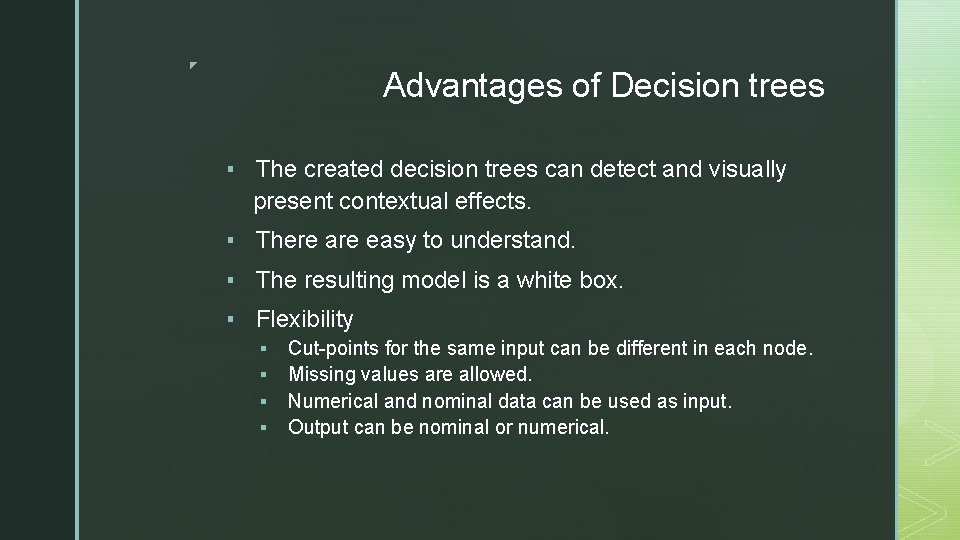 Advantages of Decision trees

▪ The created decision trees can detect and visually present contextual effects.

▪ There are easy to understand.

▪ The resulting model is a white box.

▪ Flexibility

▪ Cut-points for the same input can be different in each node.
▪ Missing values are allowed.
▪ Numerical and nominal data can be used as input.
▪ Output can be nominal or numerical.